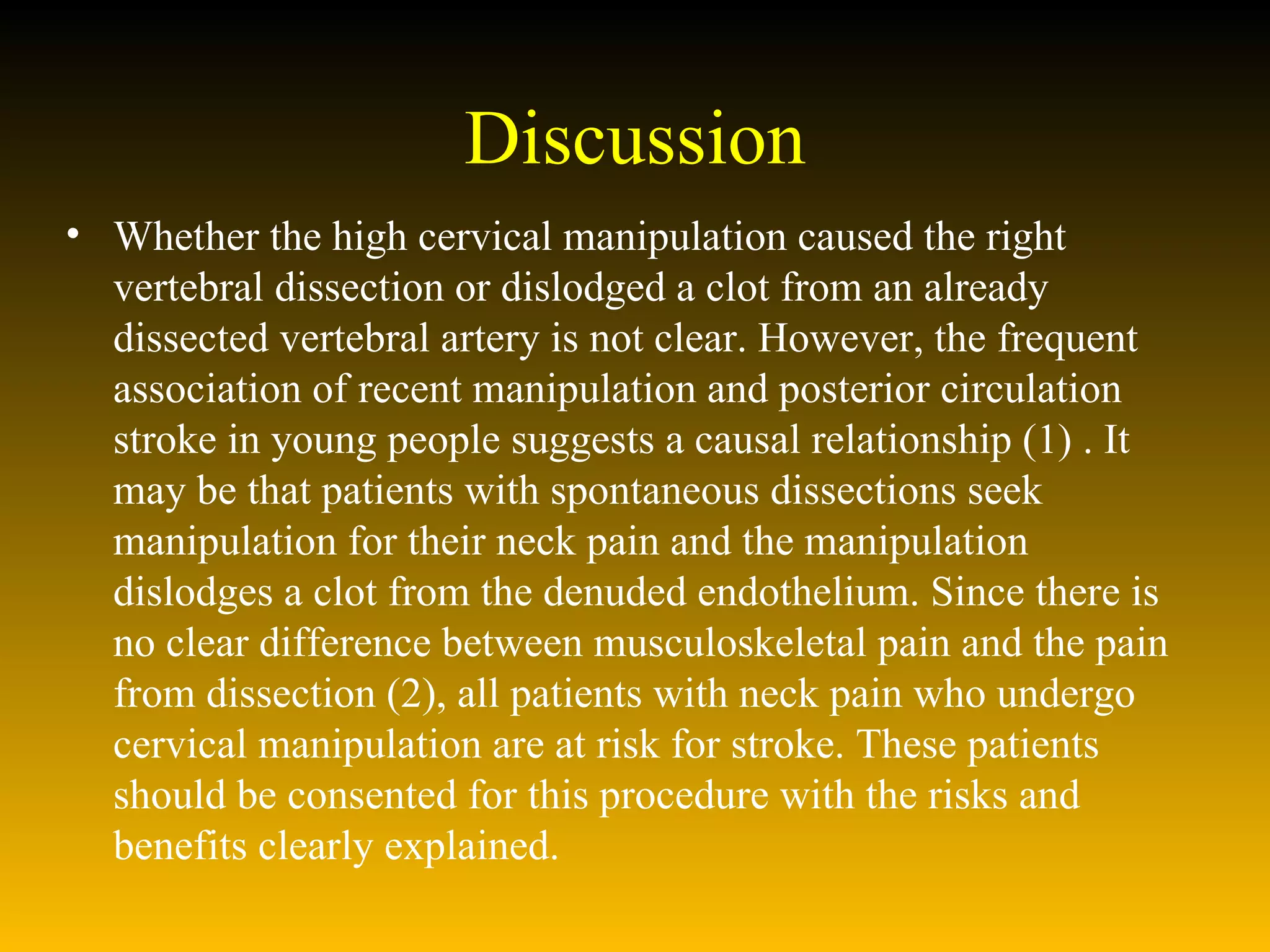 Discussion

• Whether the high cervical manipulation caused the right vertebral dissection or dislodged a clot from an already dissected vertebral artery is not clear. However, the frequent association of recent manipulation and posterior circulation stroke in young people suggests a causal relationship (1) . It may be that patients with spontaneous dissections seek manipulation for their neck pain and the manipulation dislodges a clot from the denuded endothelium. Since there is no clear difference between musculoskeletal pain and the pain from dissection (2), all patients with neck pain who undergo cervical manipulation are at risk for stroke. These patients should be consented for this procedure with the risks and benefits clearly explained.